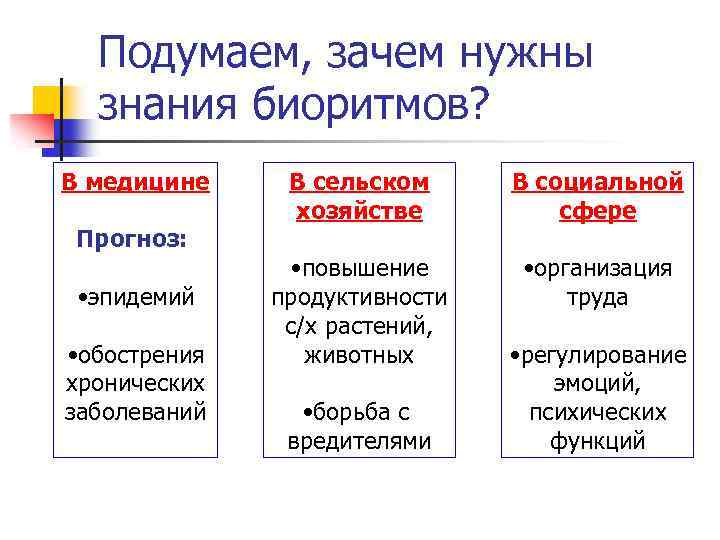 Подумаем, зачем нужны знания биоритмов?

В медицине

Прогноз:

•эпидемий

•обострения хронических заболеваний

В сельском хозяйстве

•повышение продуктивности с/х растений, животных

•борьба с вредителями

В социальной сфере

•организация труда

•регулирование эмоций, психических функций